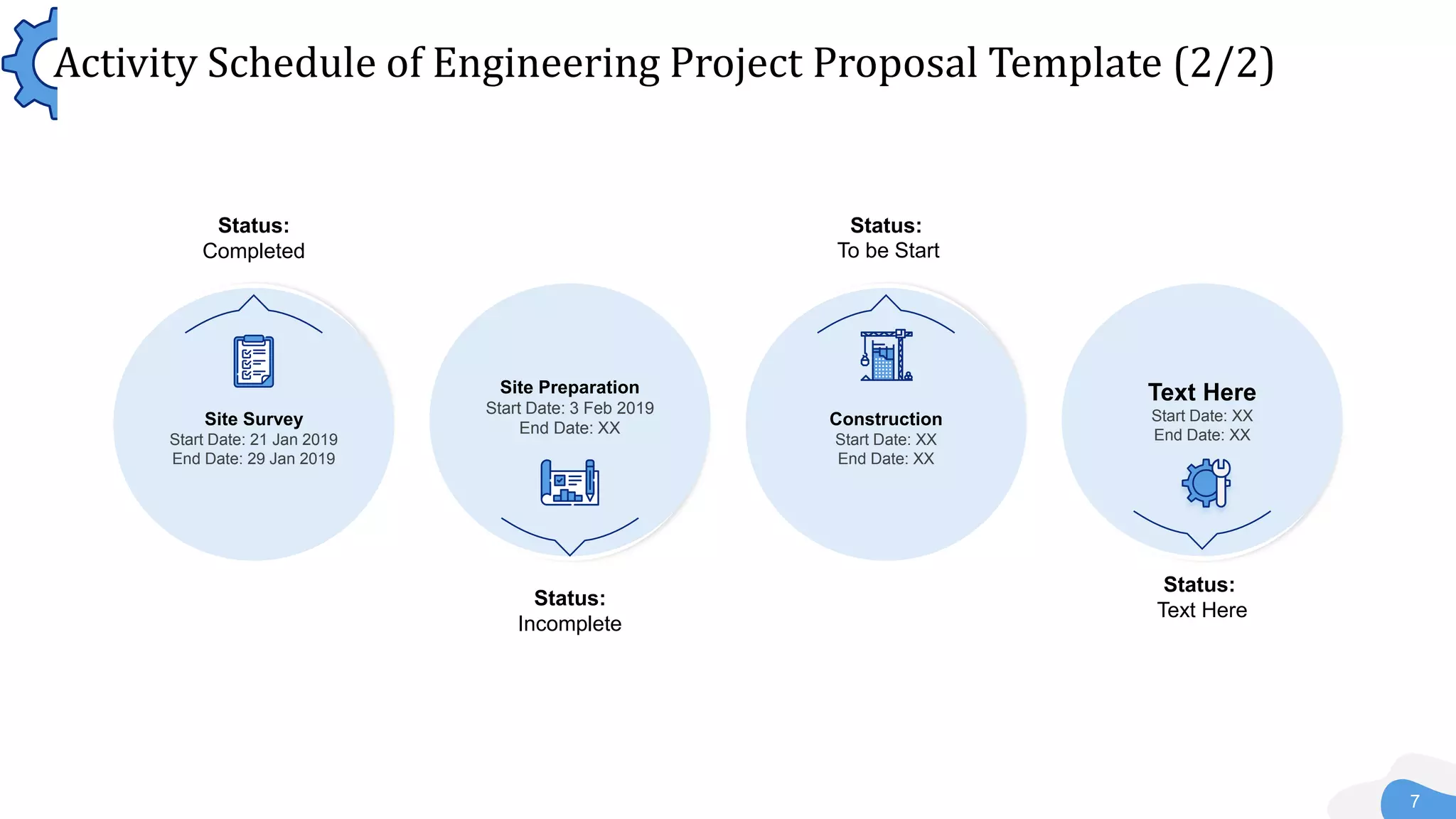 Activity Schedule of Engineering Project Proposal Template (2/2)

Status:
Completed

Site Survey
Start Date: 21 Jan 2019
End Date: 29 Jan 2019

Site Preparation
Start Date: 3 Feb 2019
End Date: XX

Status:
Incomplete

Status:
To be Start

Construction
Start Date: XX
End Date: XX

Text Here
Start Date: XX
End Date: XX

Status:
Text Here

7